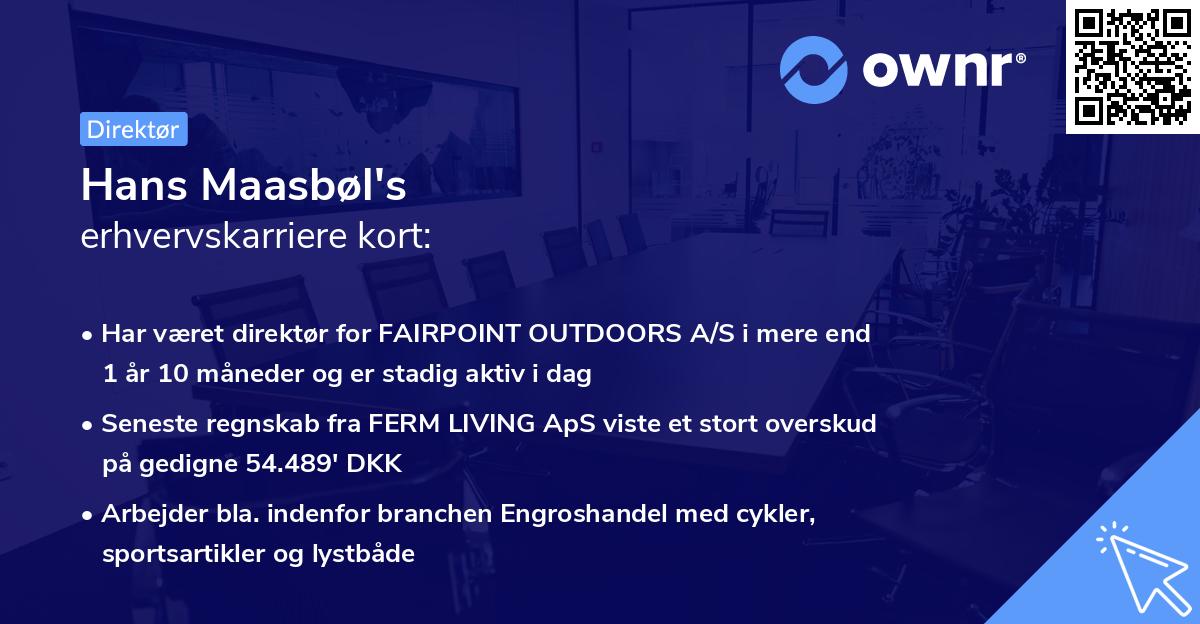 ownr®

Direktør

Hans Maasbøl's
erhvervskarriere kort:

• Har været direktør for FAIRPOINT OUTDOORS A/S i mere end 1 år 10 måneder og er stadig aktiv i dag

• Seneste regnskab fra FERM LIVING ApS viste et stort overskud på gedigne 54.489' DKK

• Arbejder bla. indenfor branchen Engroshandel med cykler, sportsartikler og lystbåde